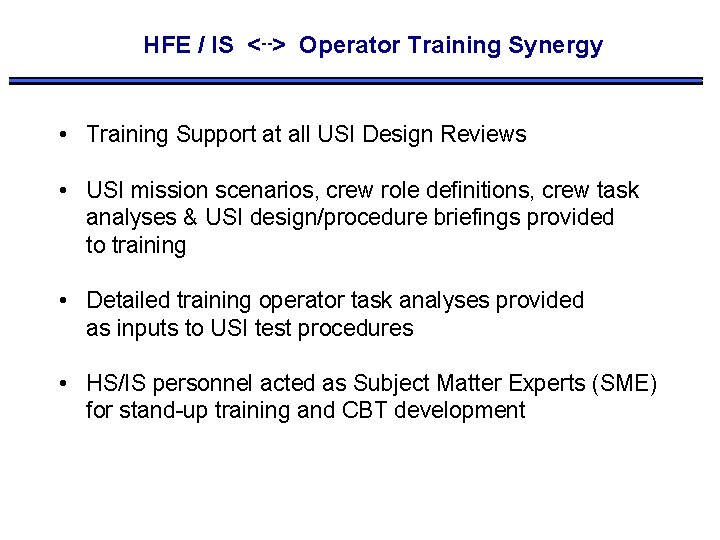 HFE / IS <--> Operator Training Synergy

• Training Support at all USI Design Reviews

• USI mission scenarios, crew role definitions, crew task analyses & USI design/procedure briefings provided to training

• Detailed training operator task analyses provided as inputs to USI test procedures

• HS/IS personnel acted as Subject Matter Experts (SME) for stand-up training and CBT development